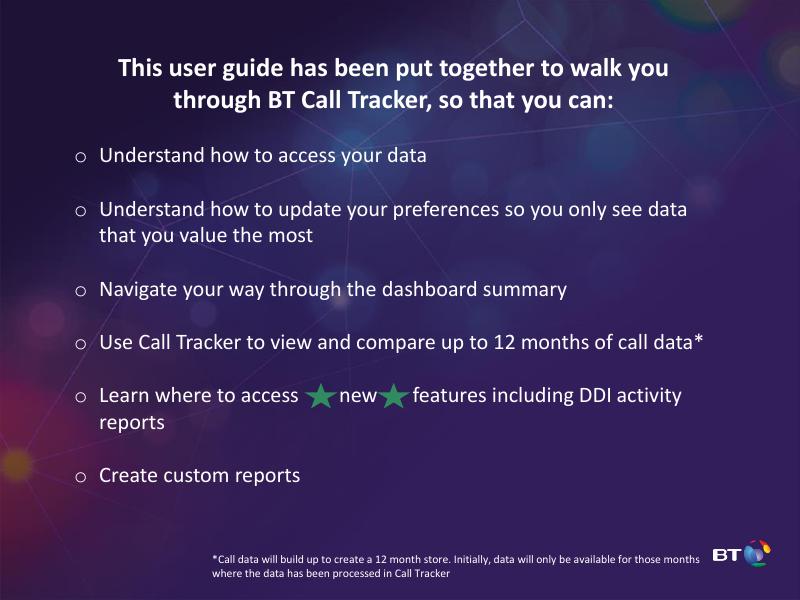 This user guide has been put together to walk you through BT Call Tracker, so that you can:

o Understand how to access your data

o Understand how to update your preferences so you only see data that you value the most

o Navigate your way through the dashboard summary

o Use Call Tracker to view and compare up to 12 months of call data*

o Learn where to access new features including DDI activity reports

o Create custom reports

*Call data will build up to create a 12 month store. Initially, data will only be available for those months where the data has been processed in Call Tracker

BT